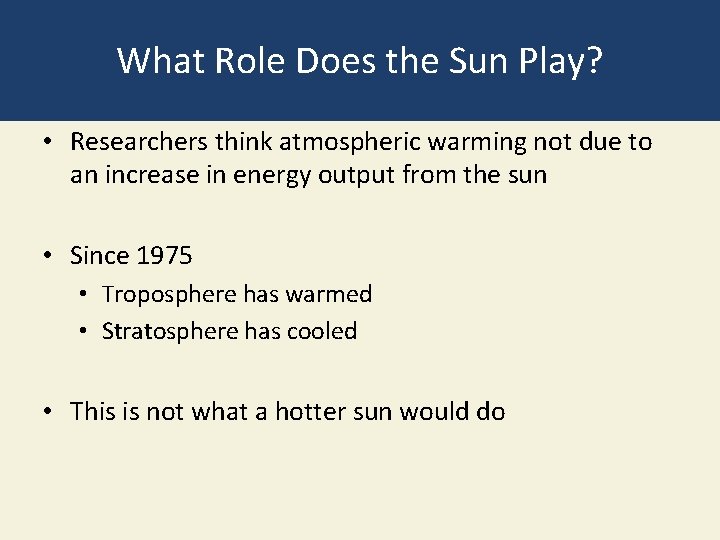 What Role Does the Sun Play?

• Researchers think atmospheric warming not due to an increase in energy output from the sun

• Since 1975
  • Troposphere has warmed
  • Stratosphere has cooled

• This is not what a hotter sun would do